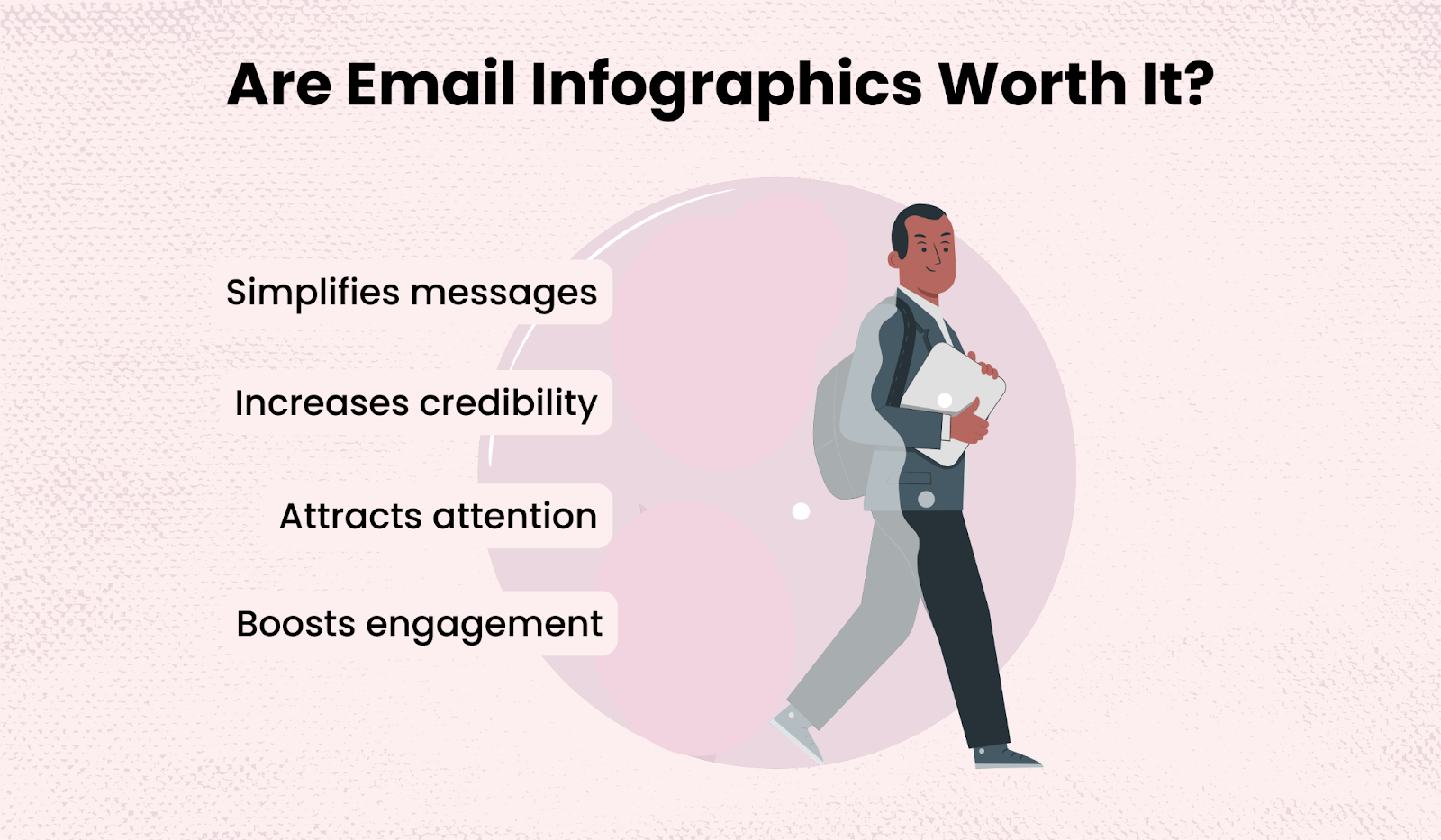 Are Email Infographics Worth It?

Simplifies messages

Increases credibility

Attracts attention

Boosts engagement